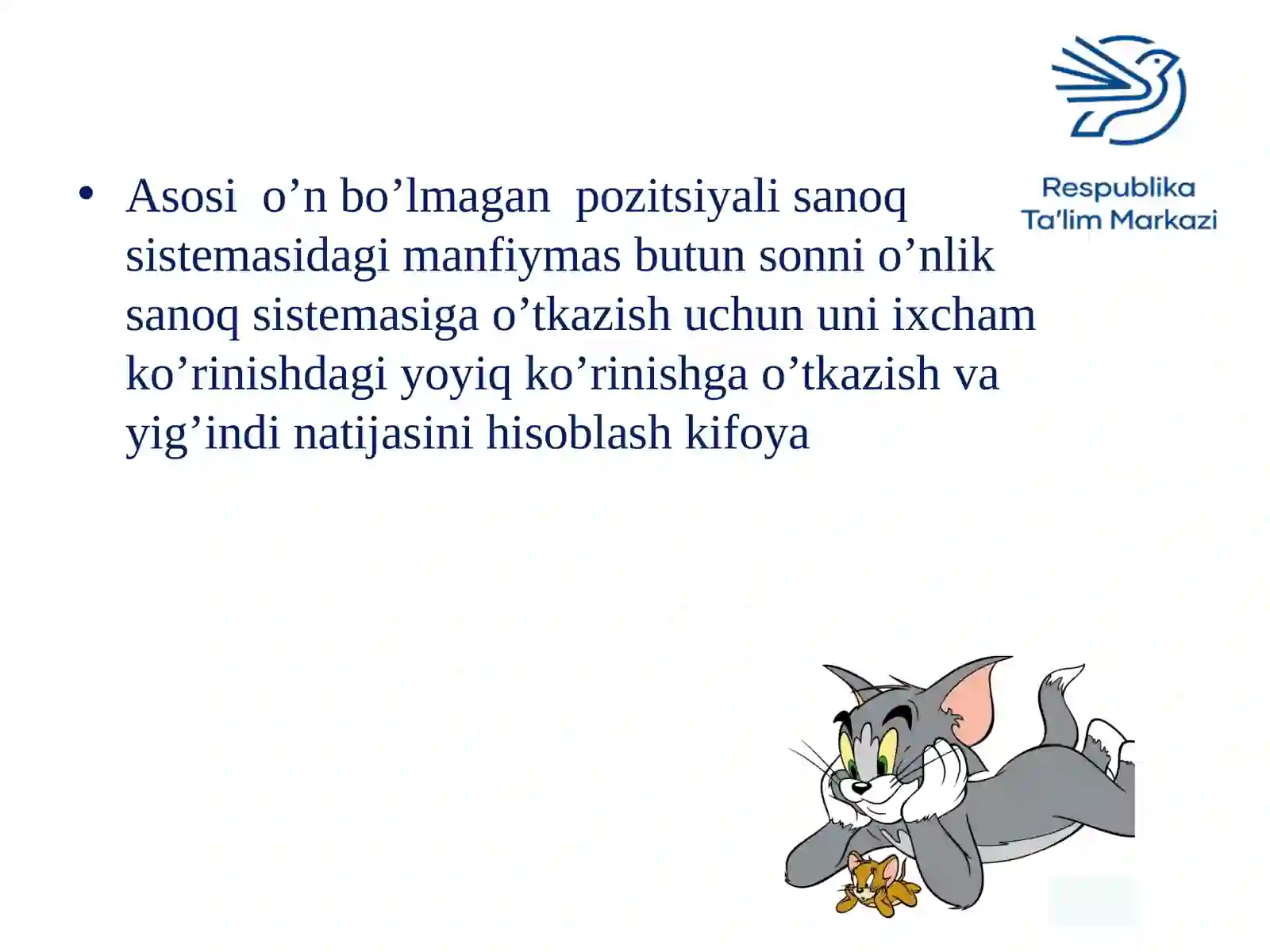 Respublika
Ta'lim Markazi

• Asosi o’n bo’lmagan pozitsiyali sanoq sistemasidagi manfiymas butun sonni o’nlik sanoq sistemasiga o’tkazish uchun uni ixcham ko’rinishdagi yoyiq ko’rinishga o’tkazish va yig’indi natijasini hisoblash kifoya